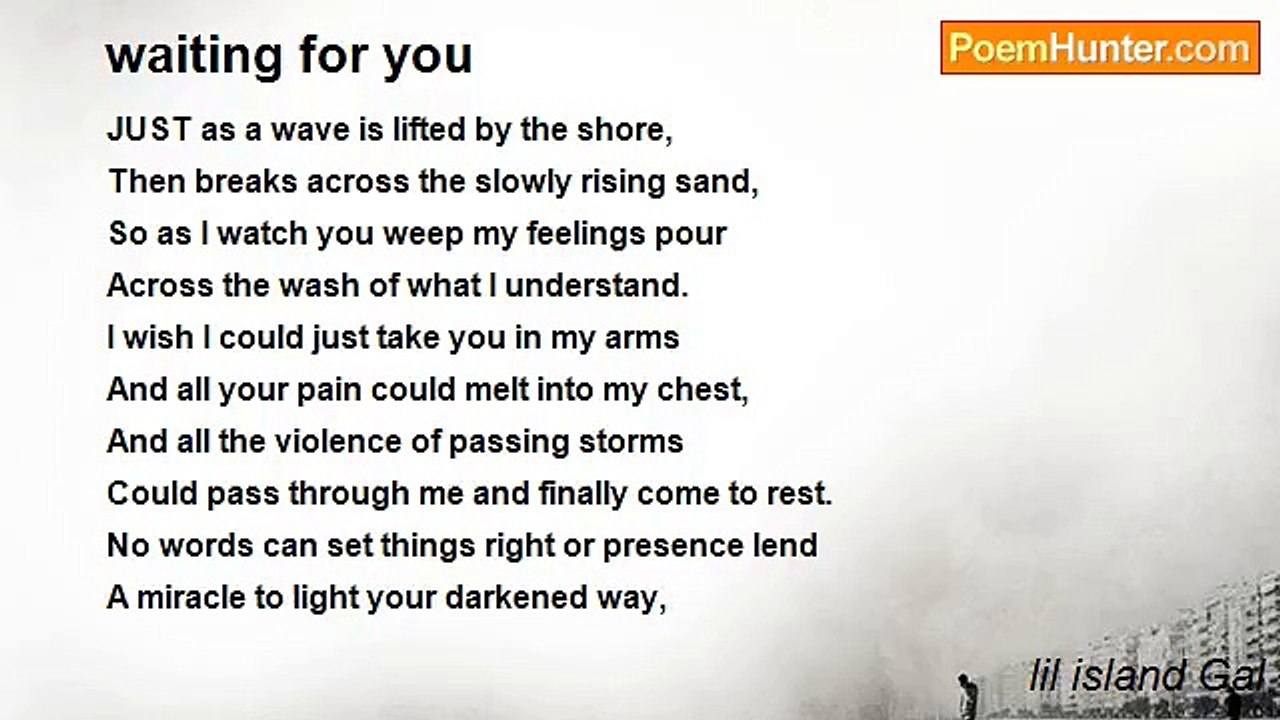 waiting for you

PoemHunter.com

JUST as a wave is lifted by the shore,
Then breaks across the slowly rising sand,
So as I watch you weep my feelings pour
Across the wash of what I understand.
I wish I could just take you in my arms
And all your pain could melt into my chest,
And all the violence of passing storms
Could pass through me and finally come to rest.
No words can set things right or presence lend
A miracle to light your darkened way,

lil island Gal